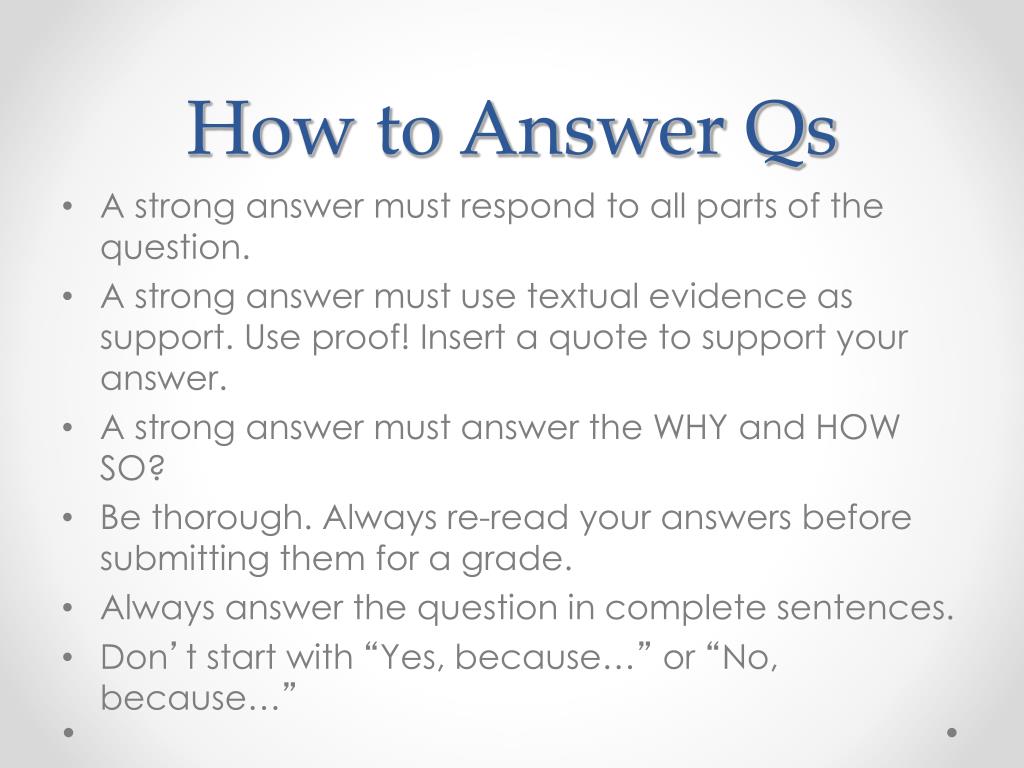 How to Answer Qs

• A strong answer must respond to all parts of the question.
• A strong answer must use textual evidence as support. Use proof! Insert a quote to support your answer.
• A strong answer must answer the WHY and HOW SO?
• Be thorough. Always re-read your answers before submitting them for a grade.
• Always answer the question in complete sentences.
• Don’ t start with “Yes, because…” or “No, because…”